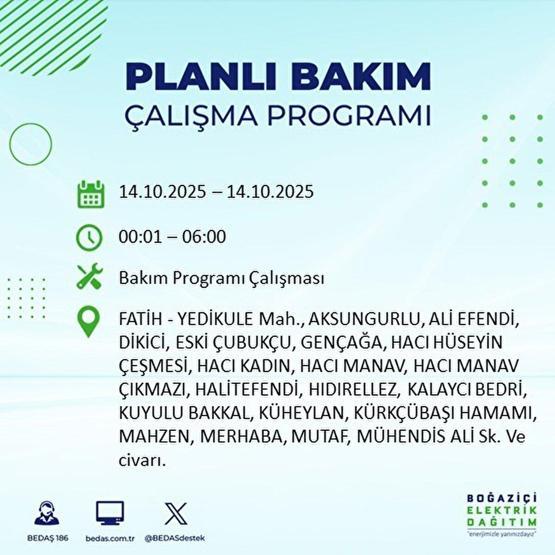 PLANLI BAKIM
ÇALIŞMA PROGRAMI

14.10.2025 – 14.10.2025

00:01 – 06:00

Bakım Programı Çalışması

FATİH - YEDİKULE Mah., AKSUNGURLU, ALİ EFENDİ, DİKİCİ, ESKİ ÇUBUKÇU, GENÇAĞA, HACI HÜSEYİN ÇEŞMESİ, HACI KADIN, HACI MANAV, HACI MANAV ÇIKMAZI, HALİTEFENDİ, HIDIRELLEZ, KALAYCI BEDRİ, KUYULU BAKKAL, KÜHEYLAN, KÜRKÇÜBAŞI HAMAMI, MAHZEN, MERHABA, MUTAF, MÜHENDİS ALİ Sk. Ve civarı.

BEDAŞ 186
bedas.com.tr
@BEDASdestek

BOĞAZİÇİ
ELEKTRİK
DAĞITIM
"enerjimizle yanınızdayız"